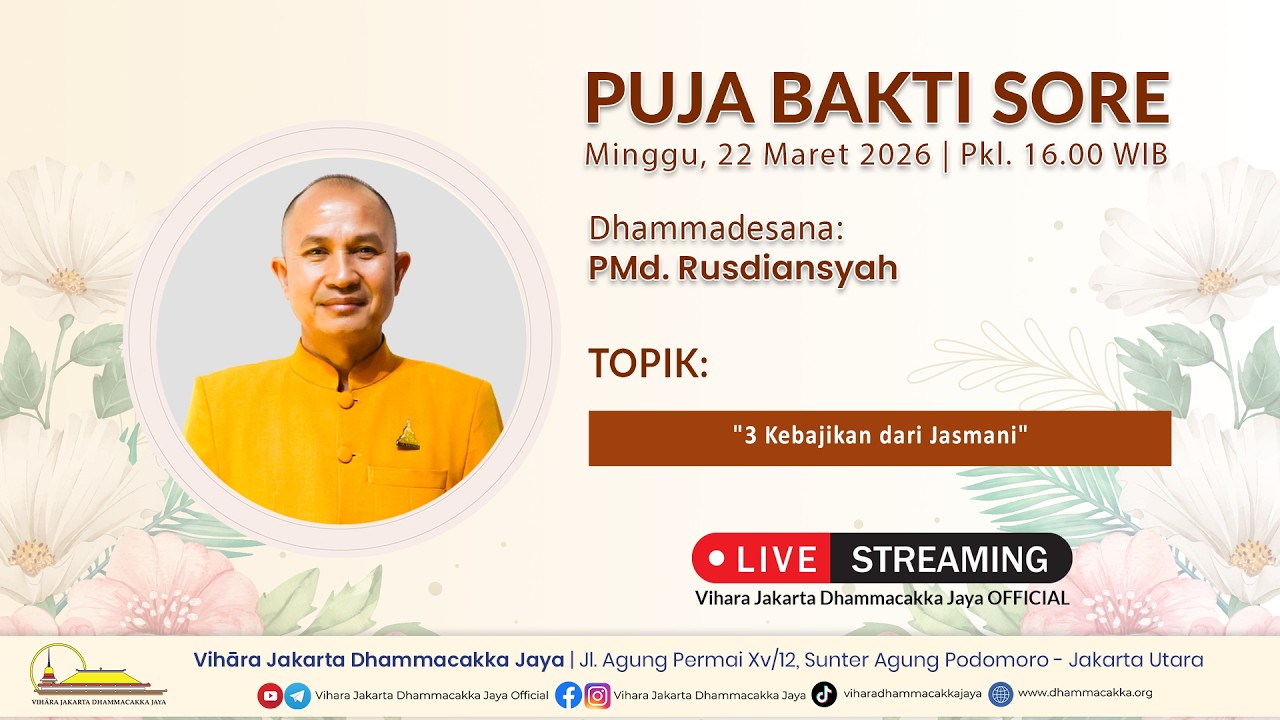 PUJA BAKTI SORE
Minggu, 22 Maret 2026 | Pkl. 16.00 WIB

Dhammadesana:
PMd. Rusdiansyah

TOPIK:

"3 Kebajikan dari Jasmani"

LIVE STREAMING
Vihara Jakarta Dhammacakka Jaya OFFICIAL

VIHĀRA JAKARTA DHAMMACAKKA JAYA

Vihāra Jakarta Dhammacakka Jaya | Jl. Agung Permai Xv/12, Sunter Agung Podomoro - Jakarta Utara

Vihara Jakarta Dhammacakka Jaya Official Vihara Jakarta Dhammacakka Jaya viharadhammacakkajaya www.dhammacakka.org